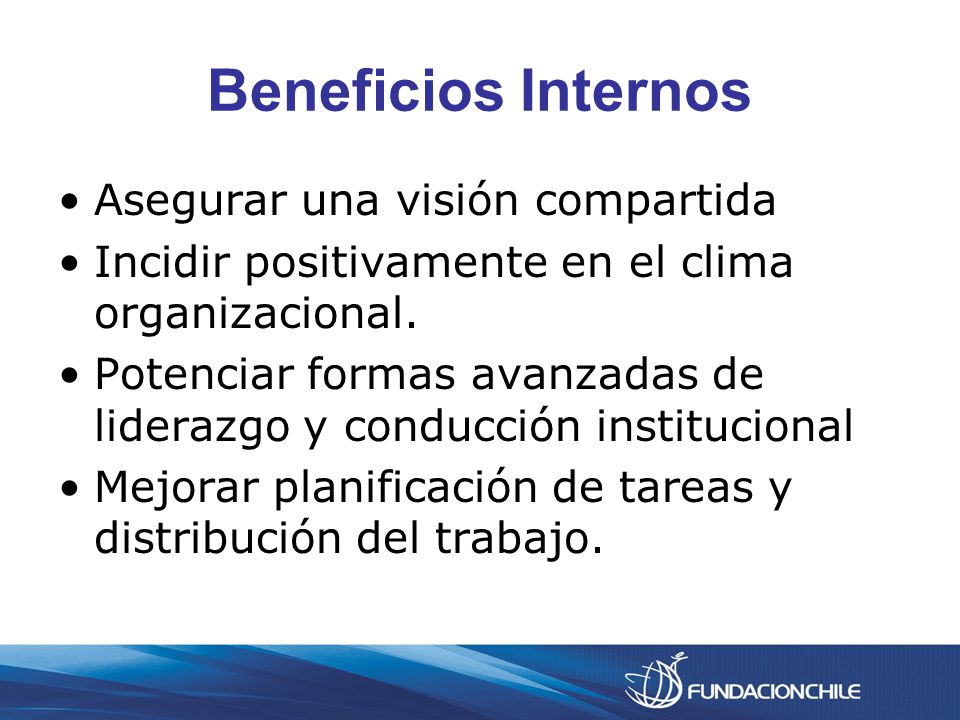 Beneficios Internos

• Asegurar una visión compartida
• Incidir positivamente en el clima organizacional.
• Potenciar formas avanzadas de liderazgo y conducción institucional
• Mejorar planificación de tareas y distribución del trabajo.

FUNDACIONCHILE